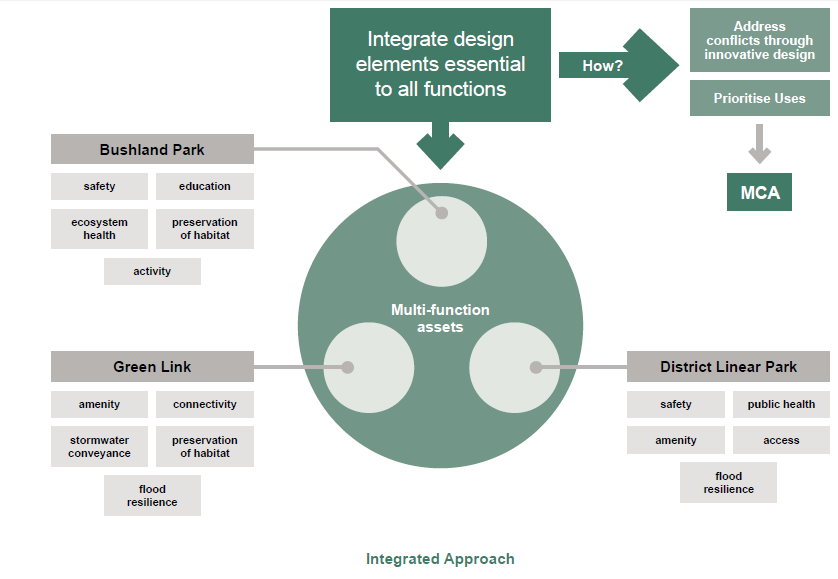 Integrate design elements essential to all functions

How?

Address conflicts through innovative design

Prioritise Uses

MCA

Bushland Park

safety

education

ecosystem health

preservation of habitat

activity

Multi-function assets

Green Link

amenity

connectivity

stormwater conveyance

preservation of habitat

flood resilience

District Linear Park

safety

public health

amenity

access

flood resilience

Integrated Approach